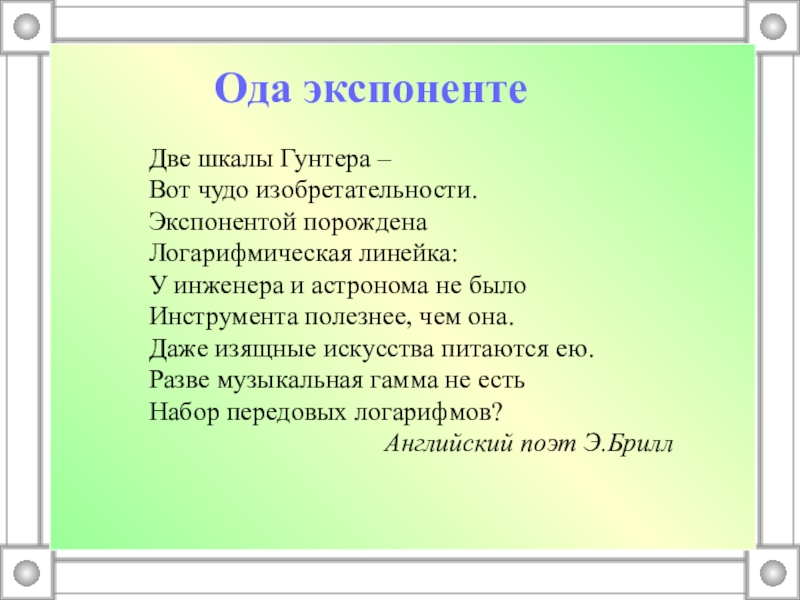 Ода экспоненте

Две шкалы Гунтера –
Вот чудо изобретательности.
Экспонентой порождена
Логарифмическая линейка:
У инженера и астронома не было
Инструмента полезнее, чем она.
Даже изящные искусства питаются ею.
Разве музыкальная гамма не есть
Набор передовых логарифмов?

Английский поэт Э.Брилл